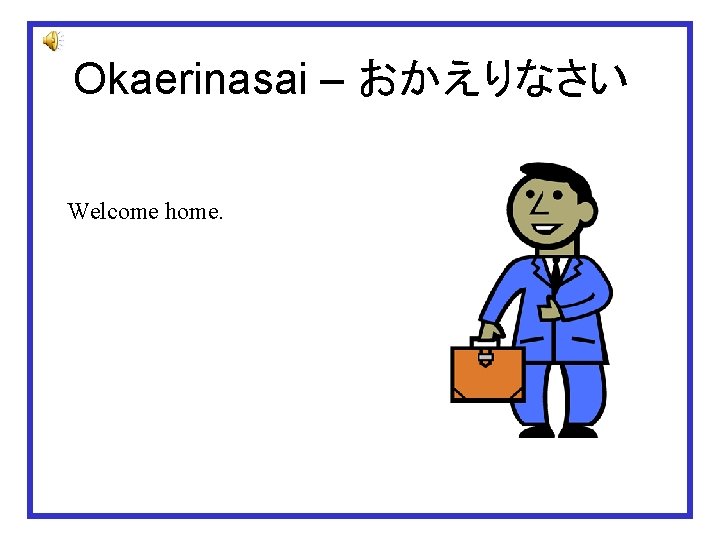 Okaerinasai – おかえりなさい

Welcome home.